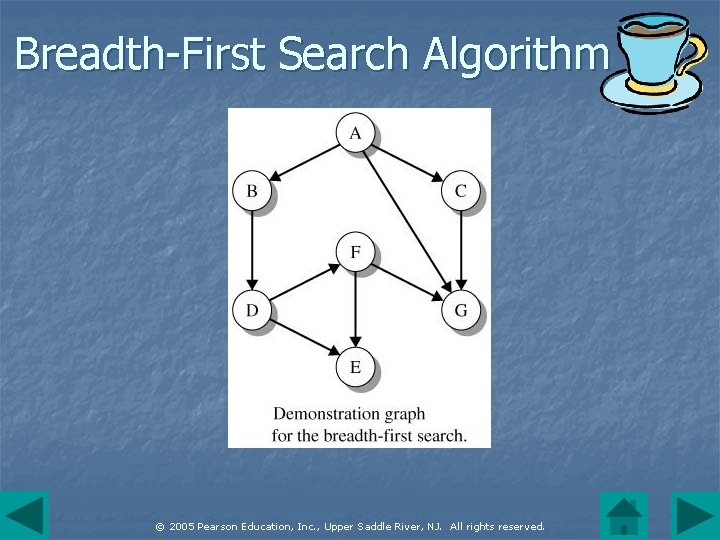 Breadth-First Search Algorithm

A

B

C

F

D

G

E

Demonstration graph for the breadth-first search.

© 2005 Pearson Education, Inc., Upper Saddle River, NJ. All rights reserved.